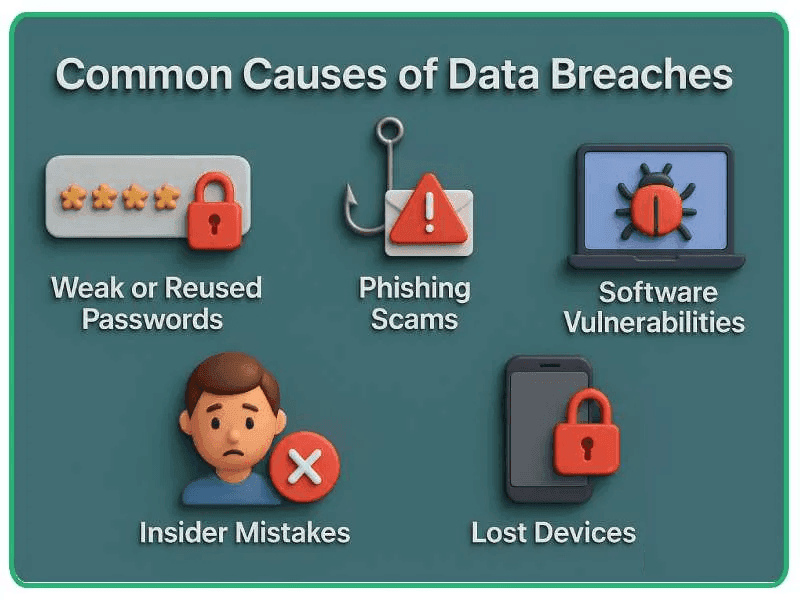 Common Causes of Data Breaches

Weak or Reused Passwords

Phishing Scams

Software Vulnerabilities

Insider Mistakes

Lost Devices